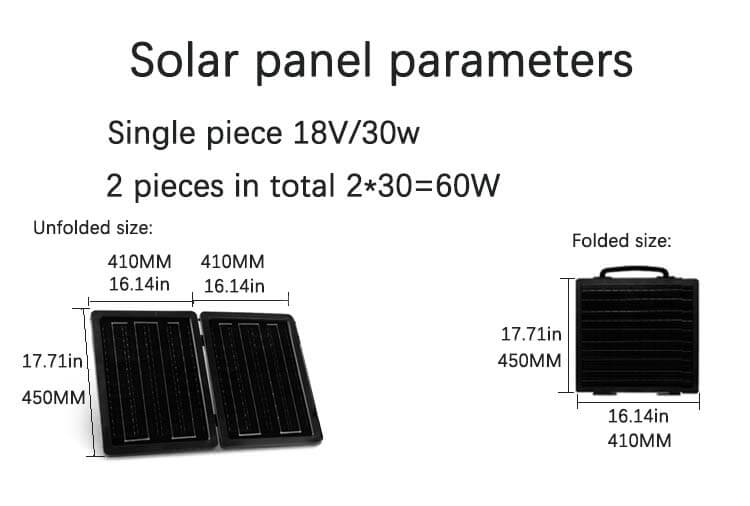 Solar panel parameters

Single piece 18V/30w

2 pieces in total 2*30=60W

Unfolded size:

410MM
16.14in

410MM
16.14in

17.71in
450MM

Folded size:

17.71in
450MM

16.14in
410MM